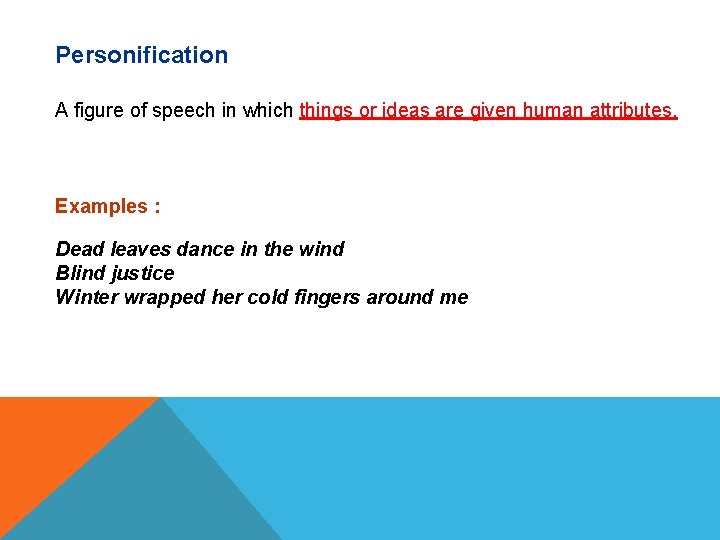 Personification

A figure of speech in which things or ideas are given human attributes.

Examples :

Dead leaves dance in the wind
Blind justice
Winter wrapped her cold fingers around me